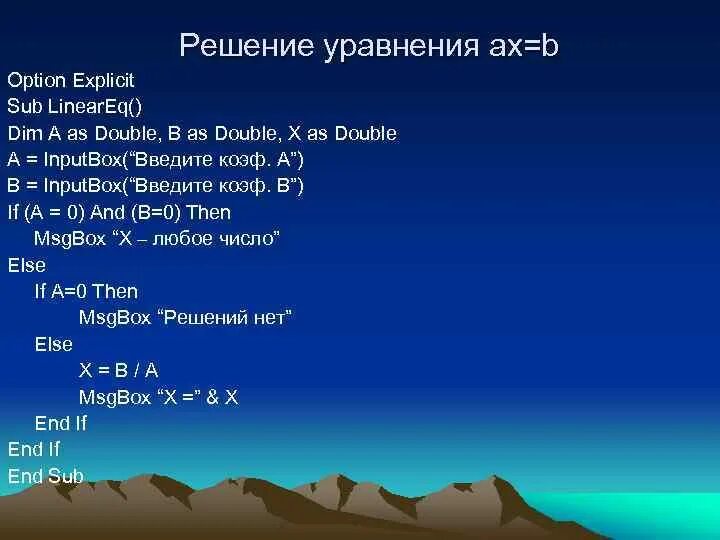 Решение уравнения ax=b

Option Explicit
Sub LinearEq()
Dim A as Double, B as Double, X as Double
A = InputBox(“Введите коэф. A”)
B = InputBox(“Введите коэф. B”)
If (A = 0) And (B=0) Then
MsgBox “X – любое число”
Else
If A=0 Then
MsgBox “Решений нет”
Else
X = B / A
MsgBox “X =” & X
End If
End If
End Sub